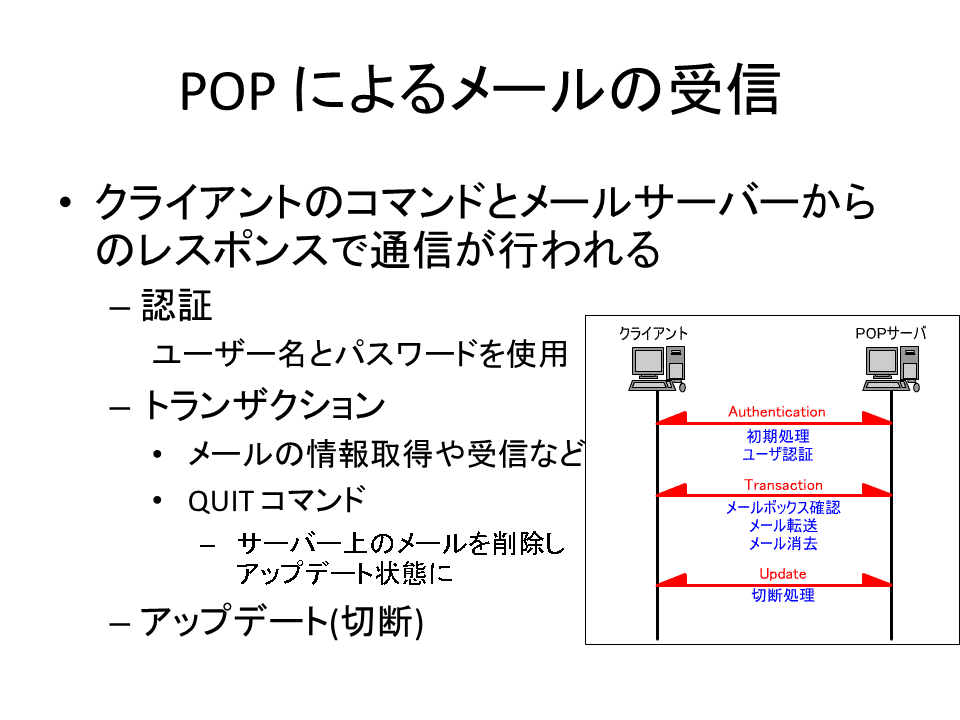 POP によるメールの受信

• クライアントのコマンドとメールサーバーからのレスポンスで通信が行われる

– 認証
ユーザー名とパスワードを使用

– トランザクション
• メールの情報取得や受信など
• QUIT コマンド
– サーバー上のメールを削除しアップデート状態に

– アップデート(切断)

クライアント
POPサーバ
Authentication
初期処理
ユーザ認証
Transaction
メールボックス確認
メール転送
メール消去
Update
切断処理